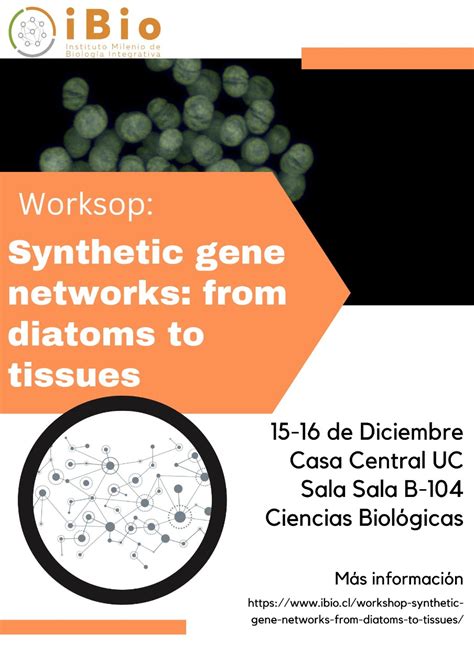 iBio
Instituto Milenio de Biología Integrativa

Worksop:

Synthetic gene networks: from diatoms to tissues

15-16 de Diciembre
Casa Central UC
Sala Sala B-104
Ciencias Biológicas

Más información
https://www.ibio.cl/workshop-synthetic-gene-networks-from-diatoms-to-tissues/